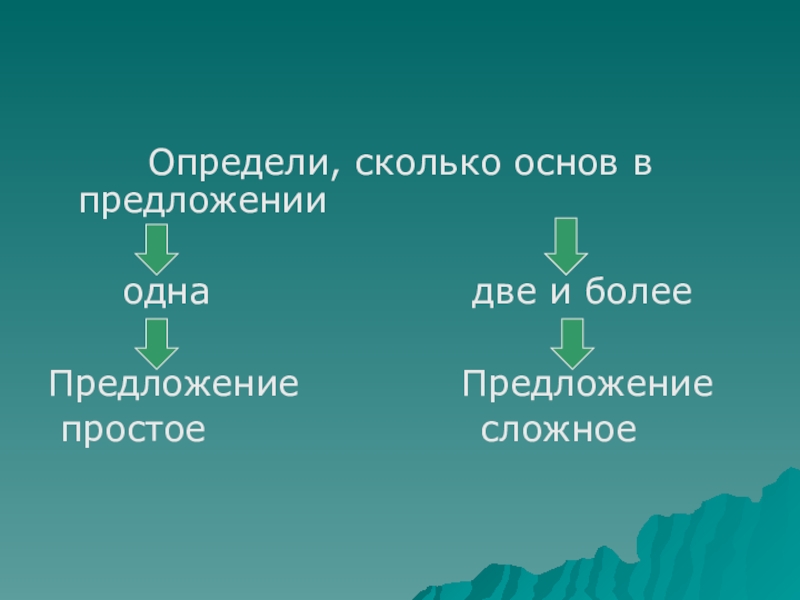 Определи, сколько основ в предложении

одна

Предложение простое

две и более

Предложение сложное